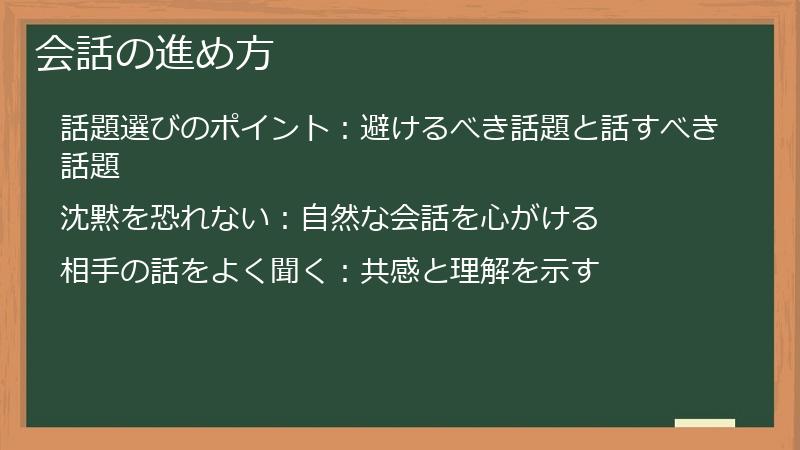 会話の進め方

話題選びのポイント：避けるべき話題と話すべき話題

沈黙を恐れない：自然な会話を心がける

相手の話をよく聞く：共感と理解を示す